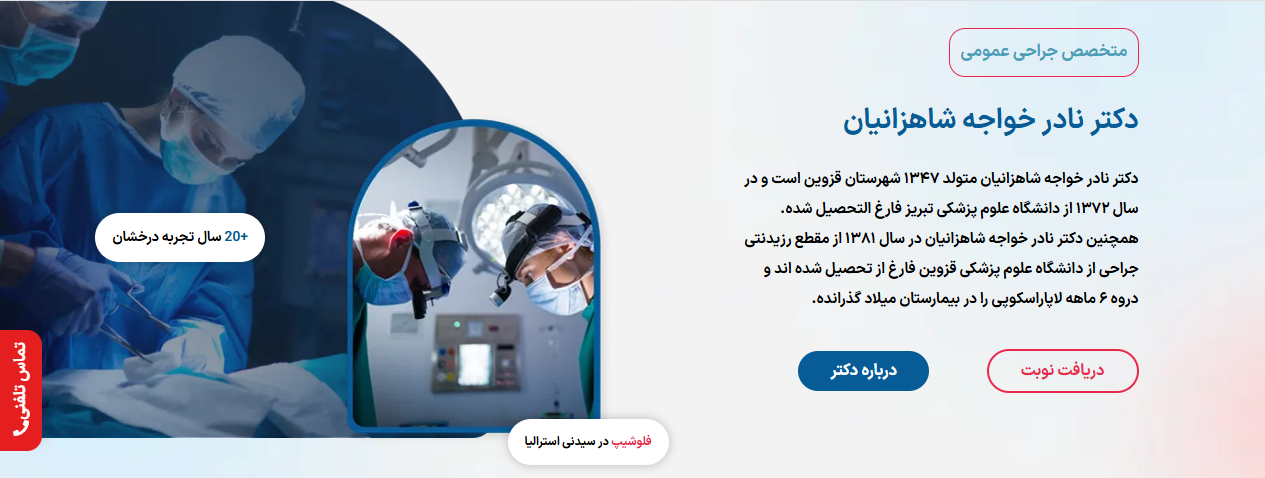 متخصص جراحی عمومی

دکتر نادر خواجه شاهزانیان

دکتر نادر خواجه شاهزانیان متولد ۱۳۴۷ شهرستان قزوین است و در سال ۱۳۷۲ از دانشگاه علوم پزشکی تبریز فارغ التحصیل شده. همچنین دکتر نادر خواجه شاهزانیان در سال ۱۳۸۱ از مقطع رزیدنتی جراحی از دانشگاه علوم پزشکی قزوین فارغ از تحصیل شده اند و دروه ۶ ماهه لاپاراسکوپی را در بیمارستان میلاد گذرانده.

دریافت نوبت

درباره دکتر

+20 سال تجربه درخشان

فلوشیپ در سیدنی استرالیا

تماس تلفنی